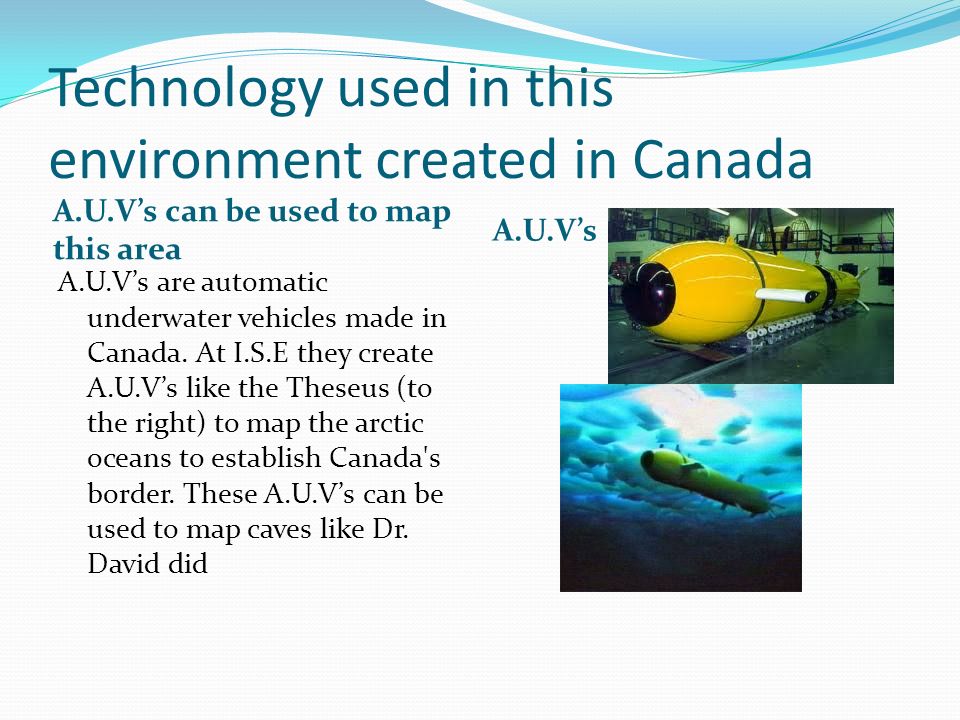 Technology used in this environment created in Canada

A.U.V’s can be used to map this area

A.U.V’s are automatic underwater vehicles made in Canada. At I.S.E they create A.U.V’s like the Theseus (to the right) to map the arctic oceans to establish Canada's border. These A.U.V’s can be used to map caves like Dr. David did

A.U.V’s